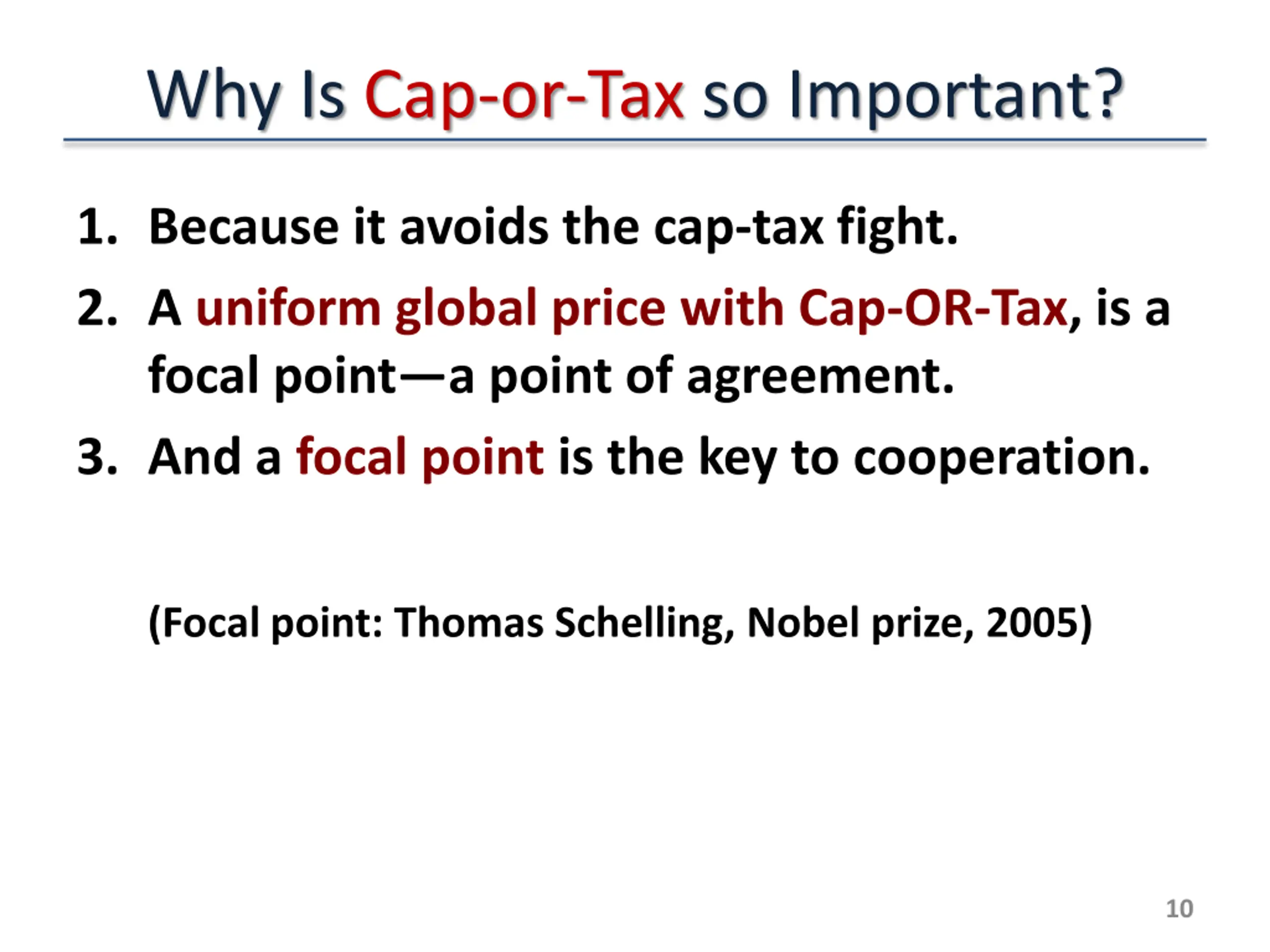 Why Is Cap-or-Tax so Important?

1. Because it avoids the cap-tax fight.
2. A uniform global price with Cap-OR-Tax, is a focal point—a point of agreement.
3. And a focal point is the key to cooperation.

(Focal point: Thomas Schelling, Nobel prize, 2005)

10